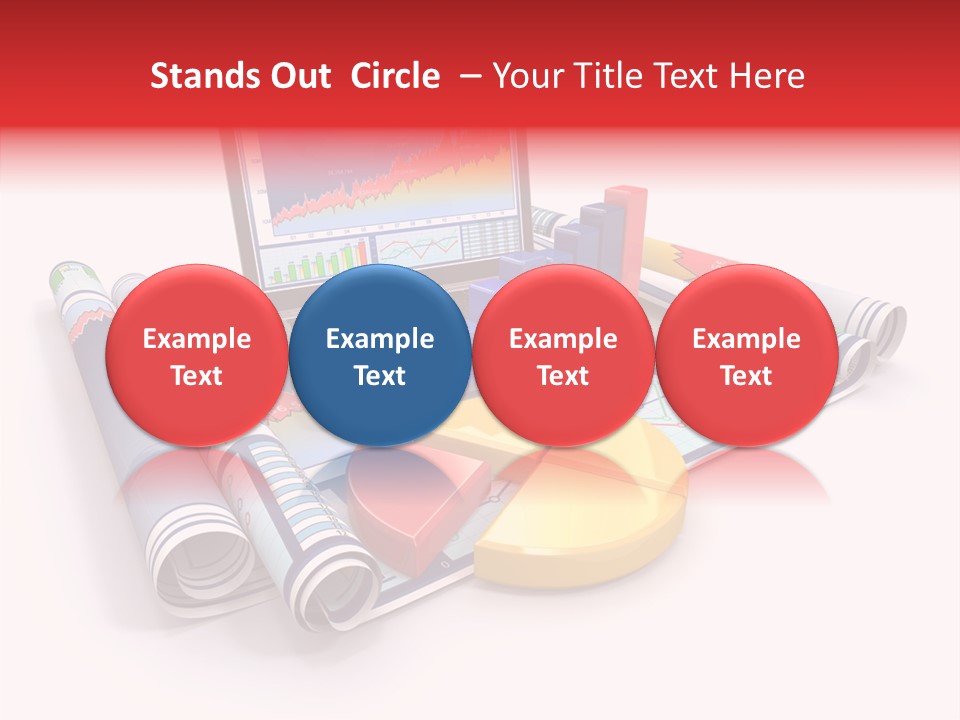 Stands Out Circle – Your Title Text Here

Example Text

Example Text

Example Text

Example Text